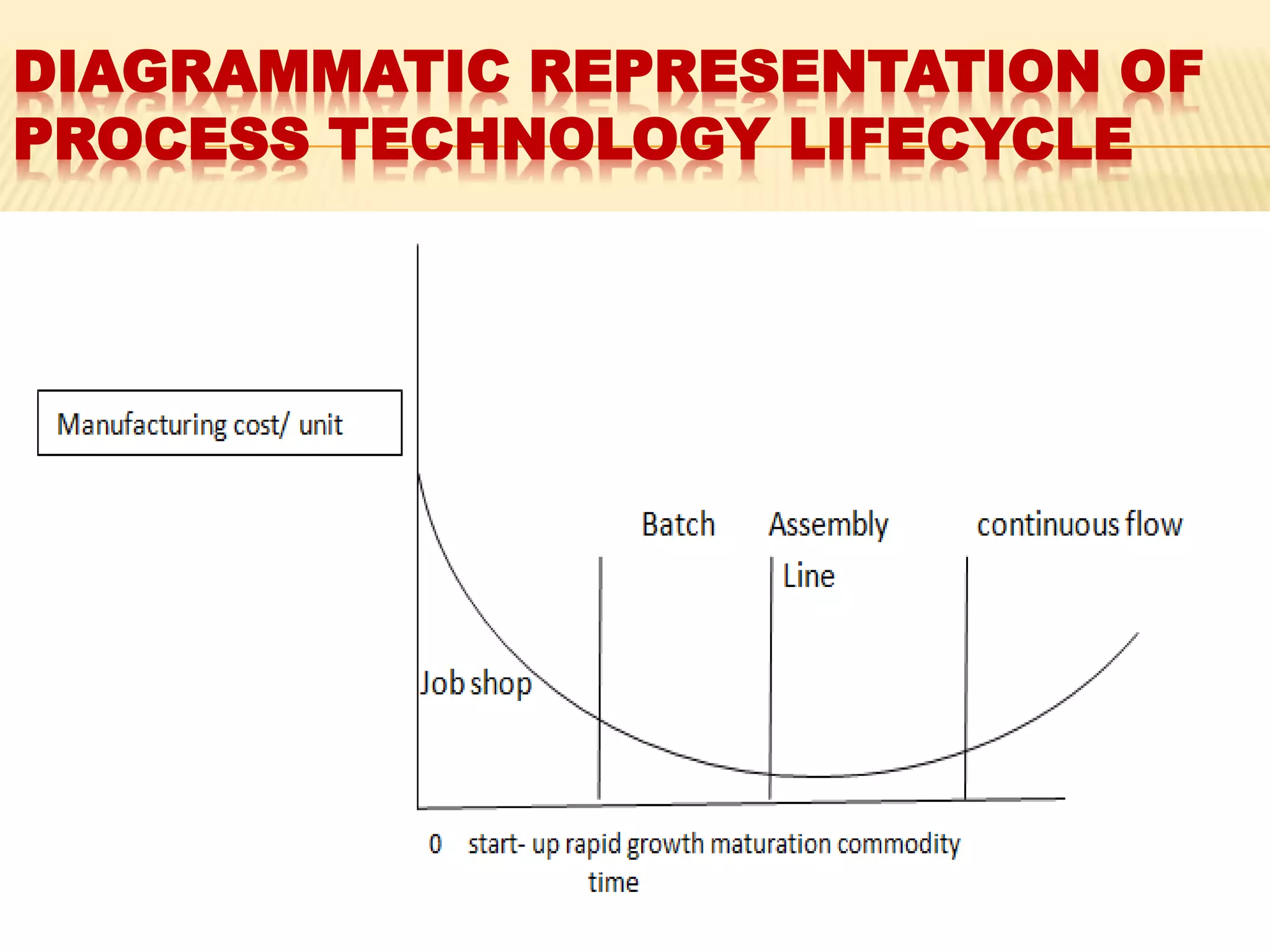 DIAGRAMMATIC REPRESENTATION OF PROCESS TECHNOLOGY LIFECYCLE

Manufacturing cost/ unit

Batch

Assembly Line

continuous flow

Job shop

0 start- up rapid growth maturation commodity

time